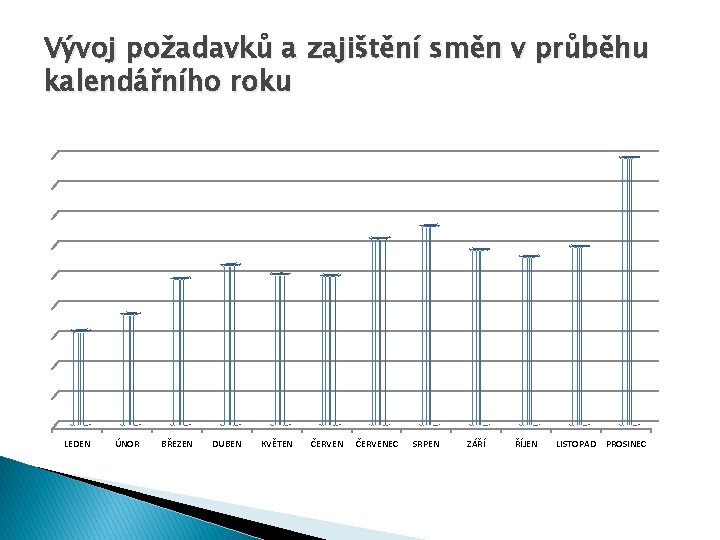 Vývoj požadavků a zajištění směn v průběhu kalendářního roku

LEDEN ÚNOR BŘEZEN DUBEN KVĚTEN ČERVEN ČERVENEC SRPEN ZÁŘÍ ŘÍJEN LISTOPAD PROSINEC